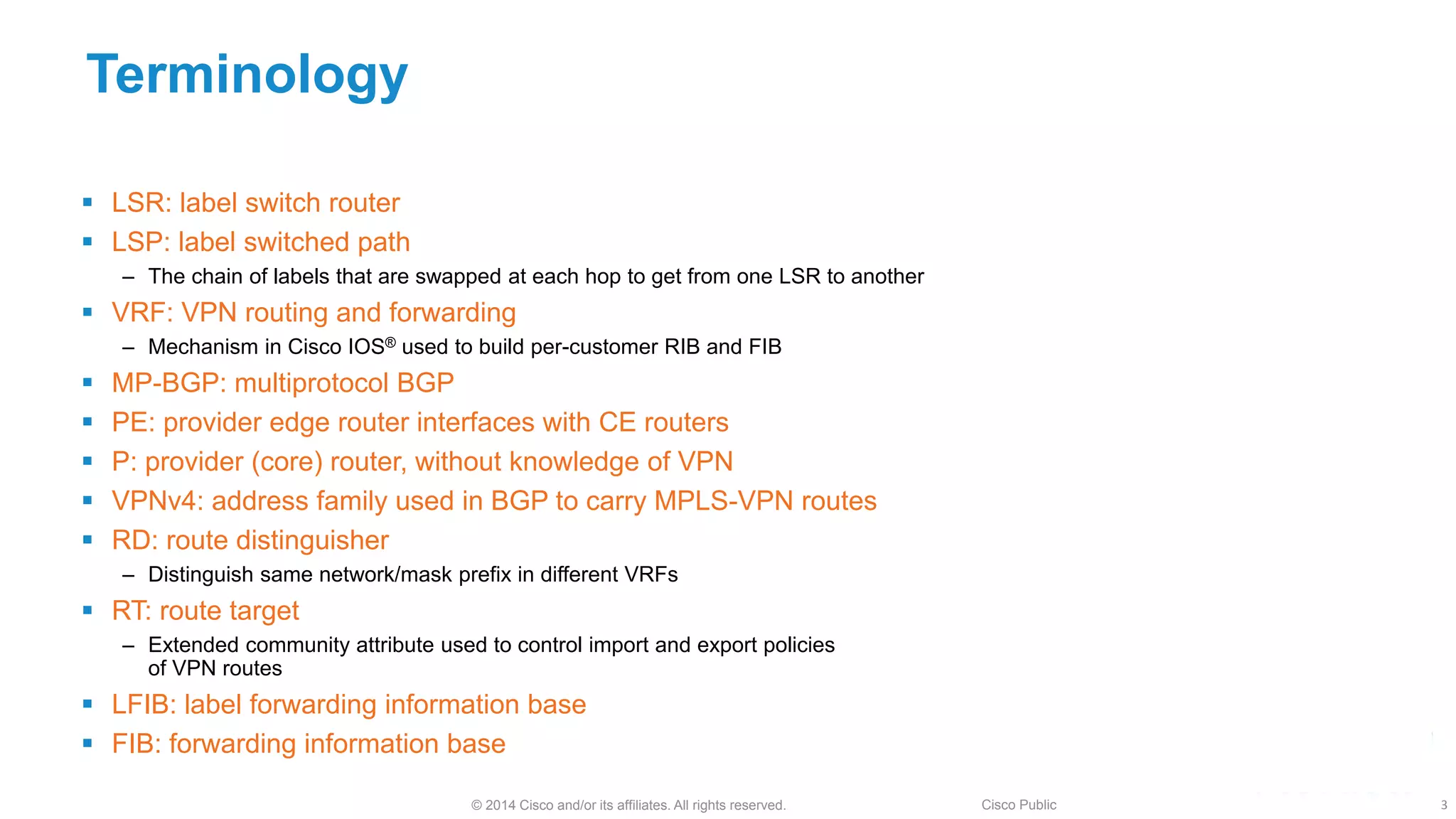 Terminology

▪ LSR: label switch router
▪ LSP: label switched path
– The chain of labels that are swapped at each hop to get from one LSR to another
▪ VRF: VPN routing and forwarding
– Mechanism in Cisco IOS® used to build per-customer RIB and FIB
▪ MP-BGP: multiprotocol BGP
▪ PE: provider edge router interfaces with CE routers
▪ P: provider (core) router, without knowledge of VPN
▪ VPNv4: address family used in BGP to carry MPLS-VPN routes
▪ RD: route distinguisher
– Distinguish same network/mask prefix in different VRFs
▪ RT: route target
– Extended community attribute used to control import and export policies of VPN routes
▪ LFIB: label forwarding information base
▪ FIB: forwarding information base

© 2014 Cisco and/or its affiliates. All rights reserved.
Cisco Public
3